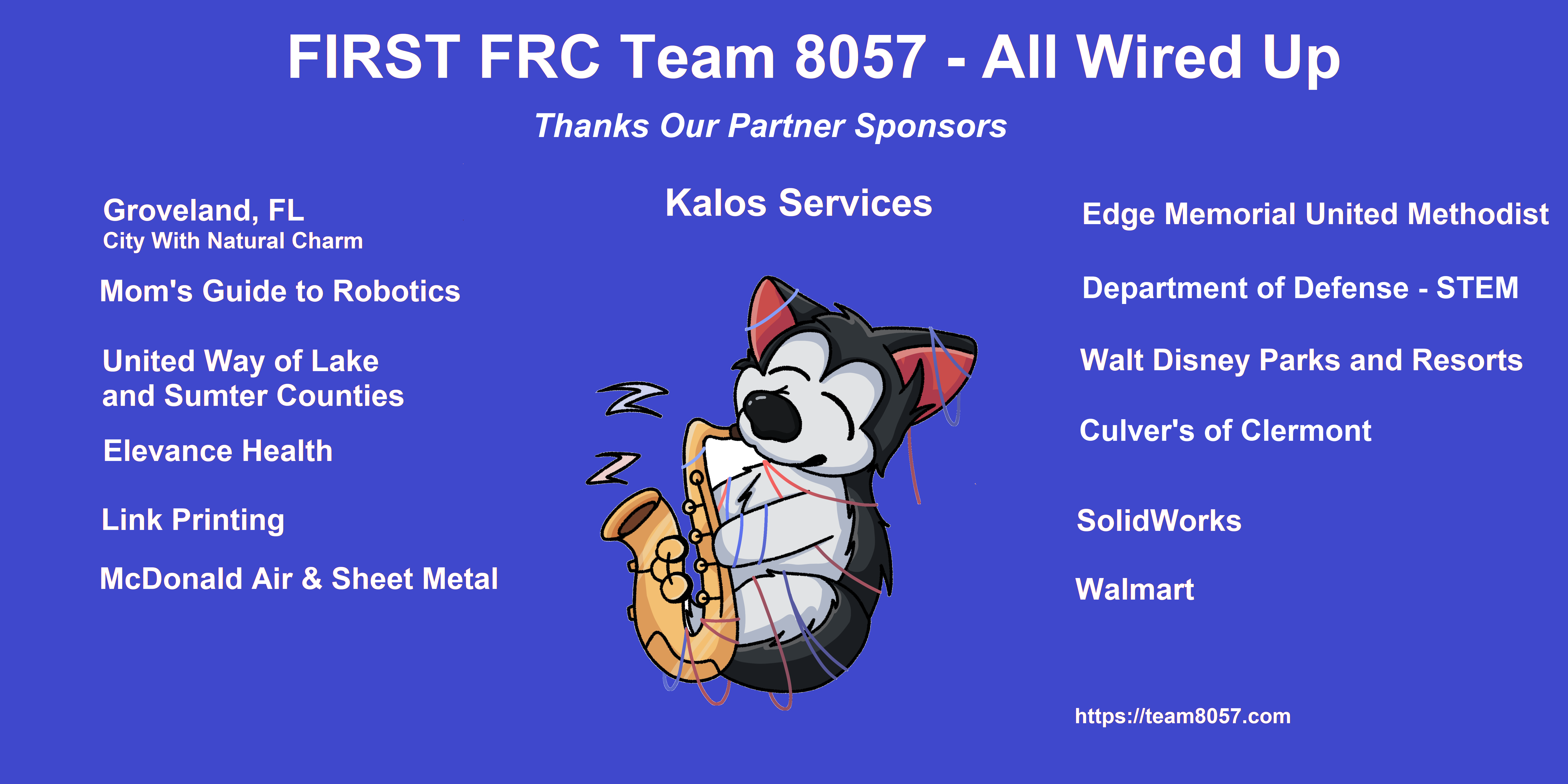 FIRST FRC Team 8057 - All Wired Up

Thanks Our Partner Sponsors

Groveland, FL
City With Natural Charm

Mom's Guide to Robotics

United Way of Lake and Sumter Counties

Elevance Health

Link Printing

McDonald Air & Sheet Metal

Kalos Services

Edge Memorial United Methodist

Department of Defense - STEM

Walt Disney Parks and Resorts

Culver's of Clermont

SolidWorks

Walmart

https://team8057.com